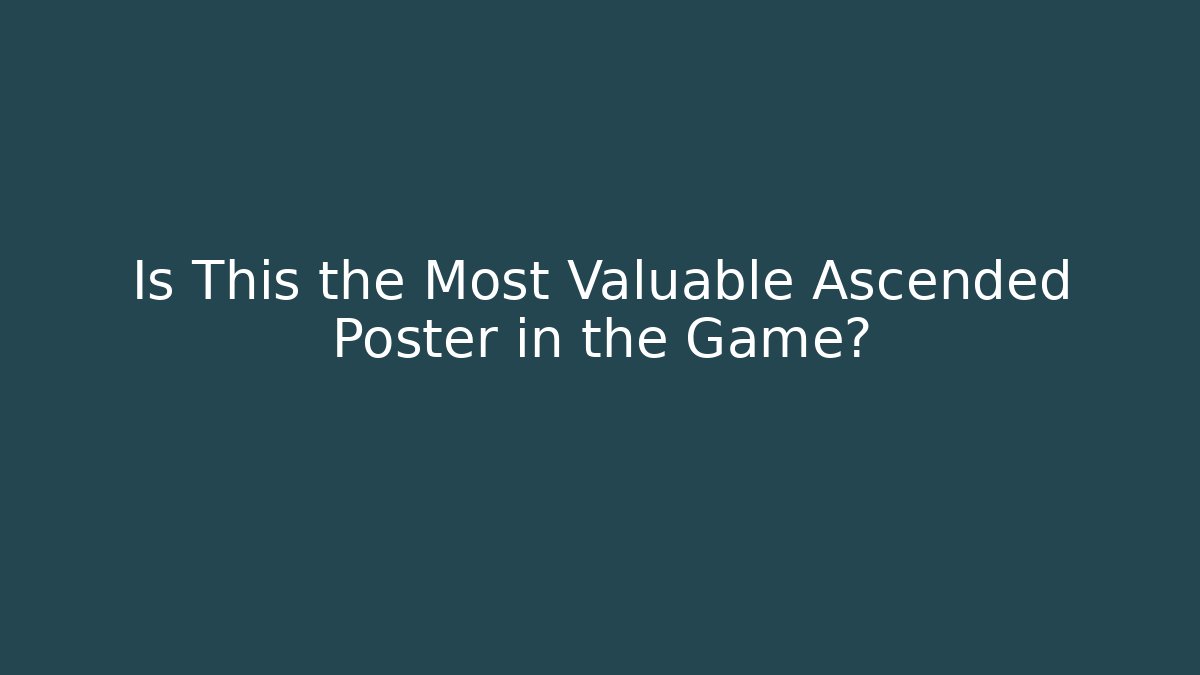 Is This the Most Valuable Ascended Poster in the Game?